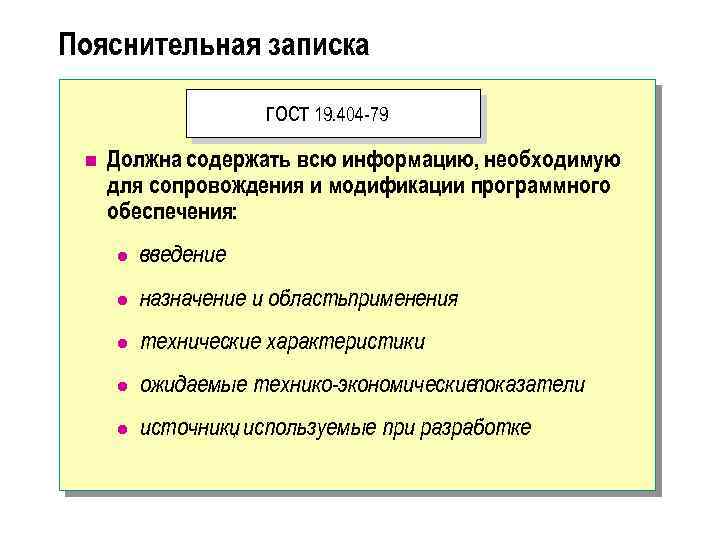 Пояснительная записка

ГОСТ 19.404-79

Должна содержать всю информацию, необходимую для сопровождения и модификации программного обеспечения:

введение

назначение и областьприменения

технические характеристики

ожидаемые технико-экономическиепоказатели

источники,используемые при разработке